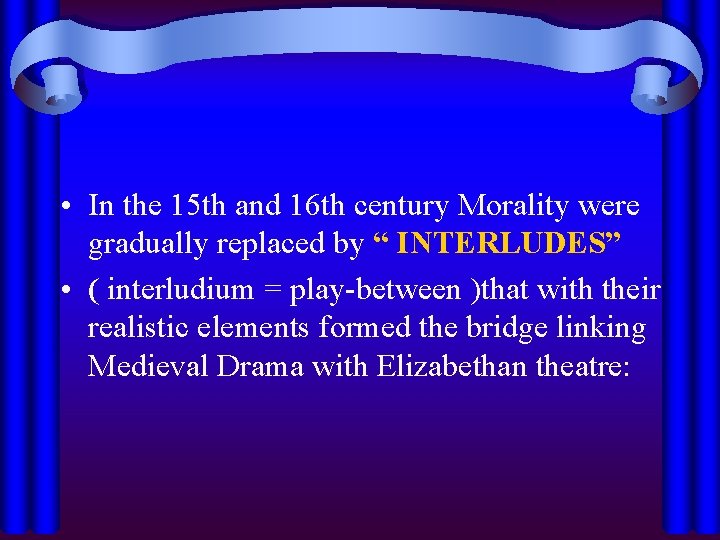 • In the 15th and 16th century Morality were gradually replaced by “ INTERLUDES”

• ( interludium = play-between )that with their realistic elements formed the bridge linking Medieval Drama with Elizabethan theatre: